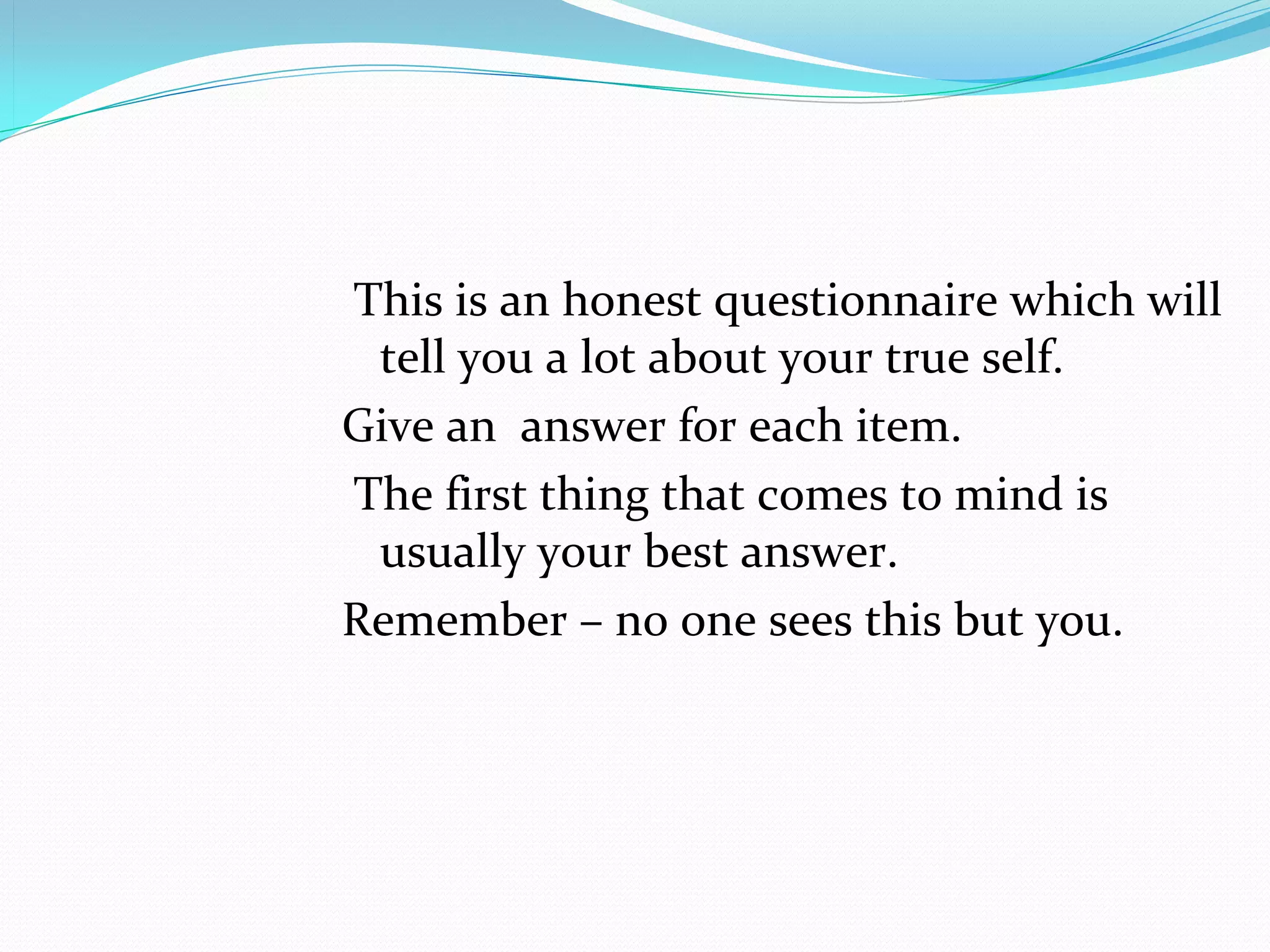 This is an honest questionnaire which will tell you a lot about your true self.

Give an  answer for each item.

The first thing that comes to mind is usually your best answer.

Remember – no one sees this but you.